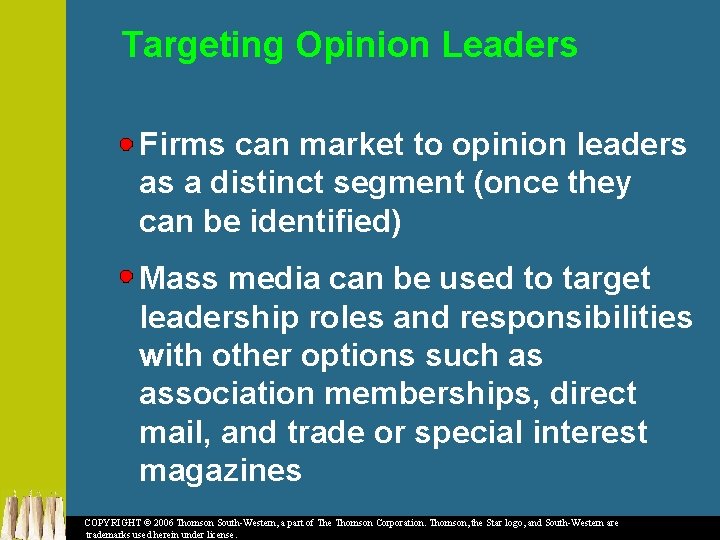 Targeting Opinion Leaders

Firms can market to opinion leaders as a distinct segment (once they can be identified)

Mass media can be used to target leadership roles and responsibilities with other options such as association memberships, direct mail, and trade or special interest magazines

COPYRIGHT © 2006 Thomson South-Western, a part of The Thomson Corporation. Thomson, the Star logo, and South-Western are trademarks used herein under license.